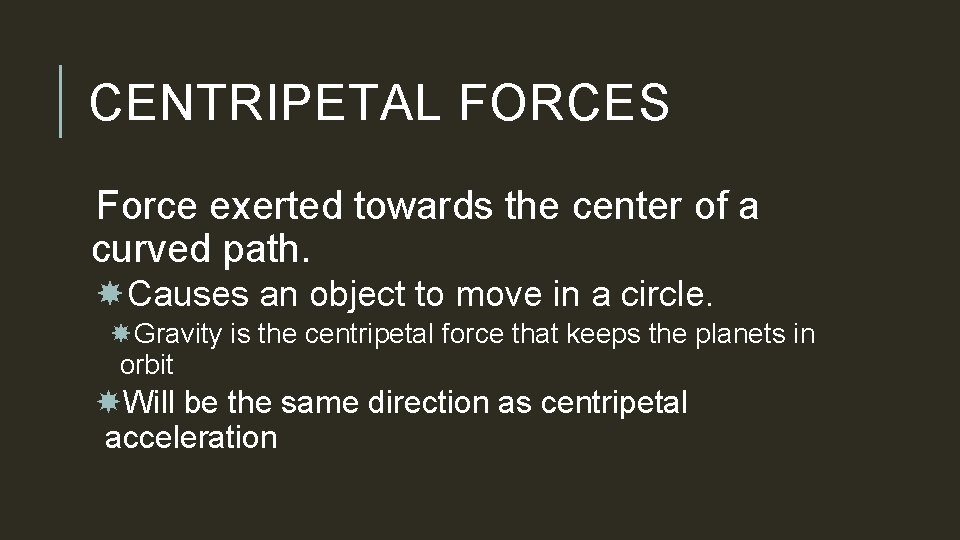 CENTRIPETAL FORCES

Force exerted towards the center of a curved path.

Causes an object to move in a circle.

Gravity is the centripetal force that keeps the planets in orbit

Will be the same direction as centripetal acceleration